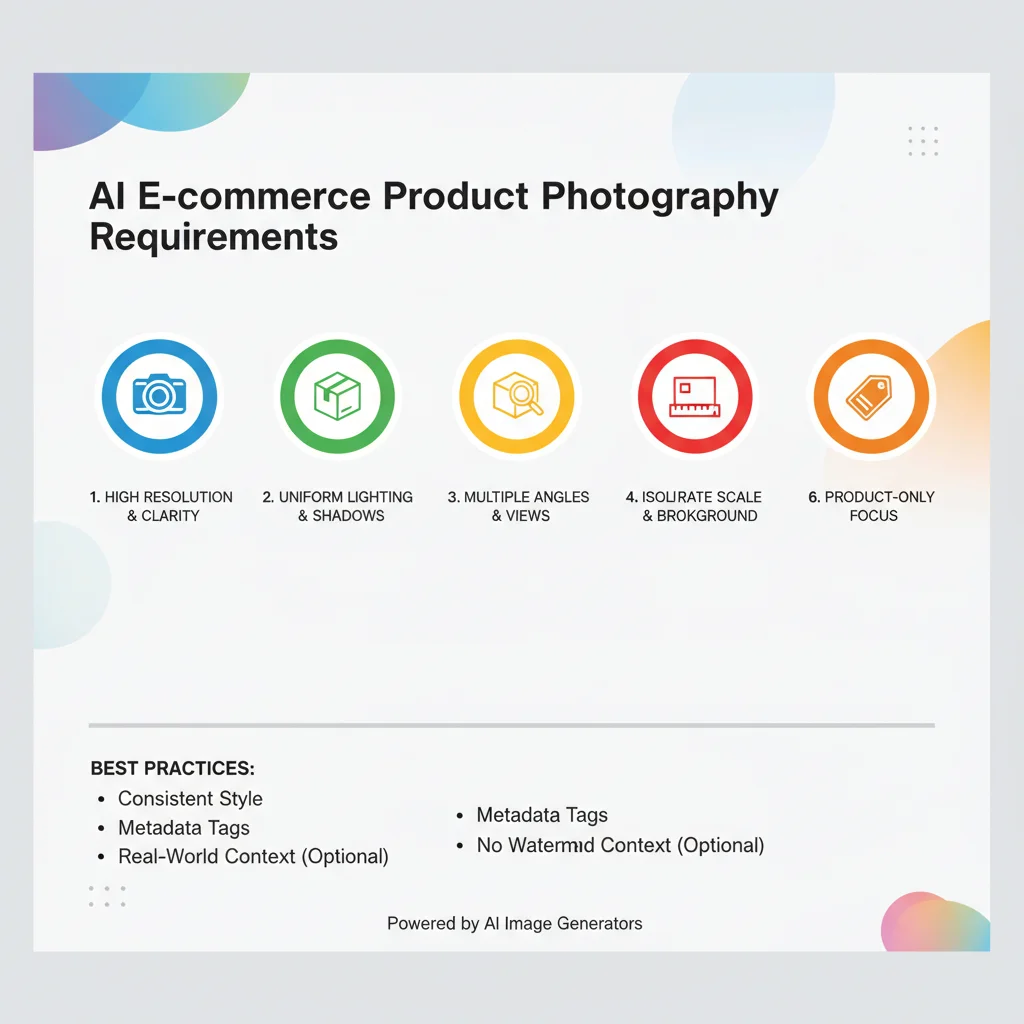 AI E-commerce Product Photography Requirements

1. HIGH RESOLUTION & CLARITY

2. UNIFORM LIGHTING & SHADOWS

3. MULTIPLE ANGLES & VIEWS

4. ISOLIRATE SCALE & BROKGROUND

6. PRODUCT-ONLY FOCUS

BEST PRACTICES:
• Consistent Style
• Metadata Tags
• Real-World Context (Optional)

• Metadata Tags
• No Watermıd Context (Optional)

Powered by AI Image Generators